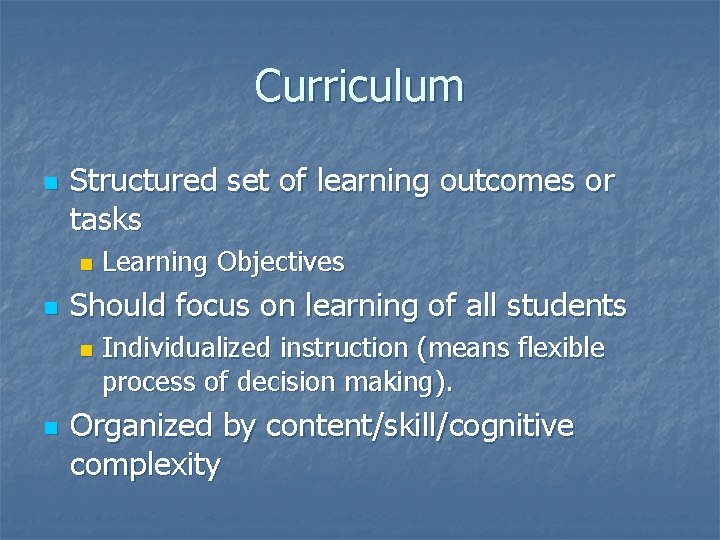 Curriculum

Structured set of learning outcomes or tasks

Learning Objectives

Should focus on learning of all students

Individualized instruction (means flexible process of decision making).

Organized by content/skill/cognitive complexity